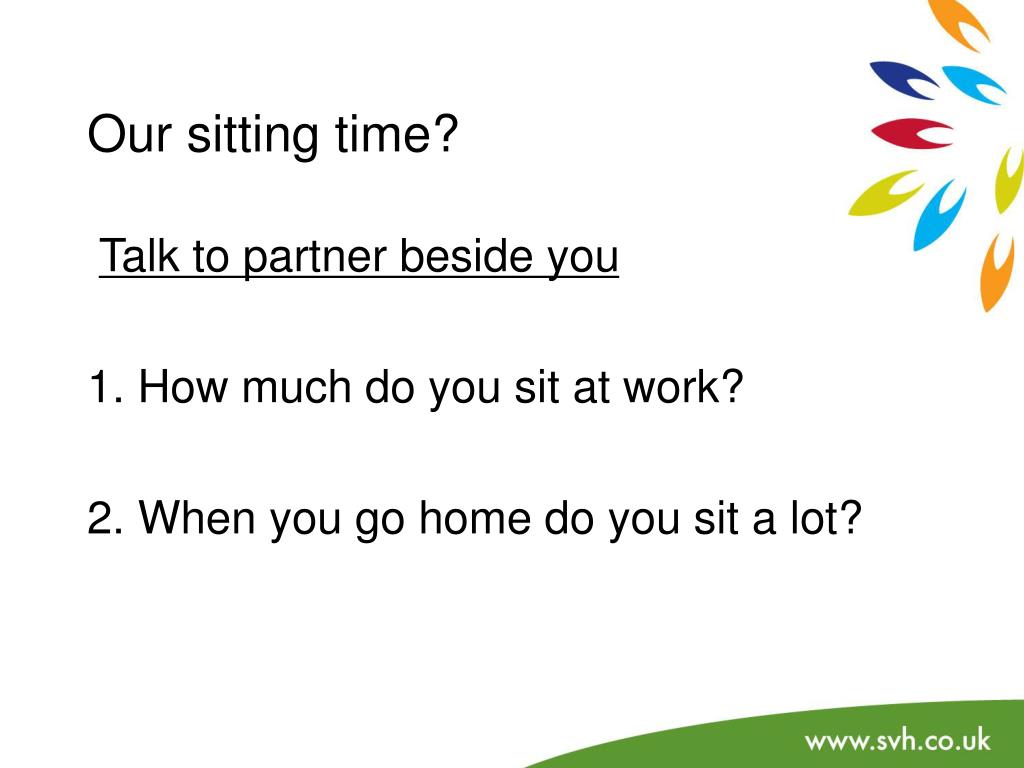 Our sitting time?

Talk to partner beside you

1. How much do you sit at work?

2. When you go home do you sit a lot?

www.svh.co.uk